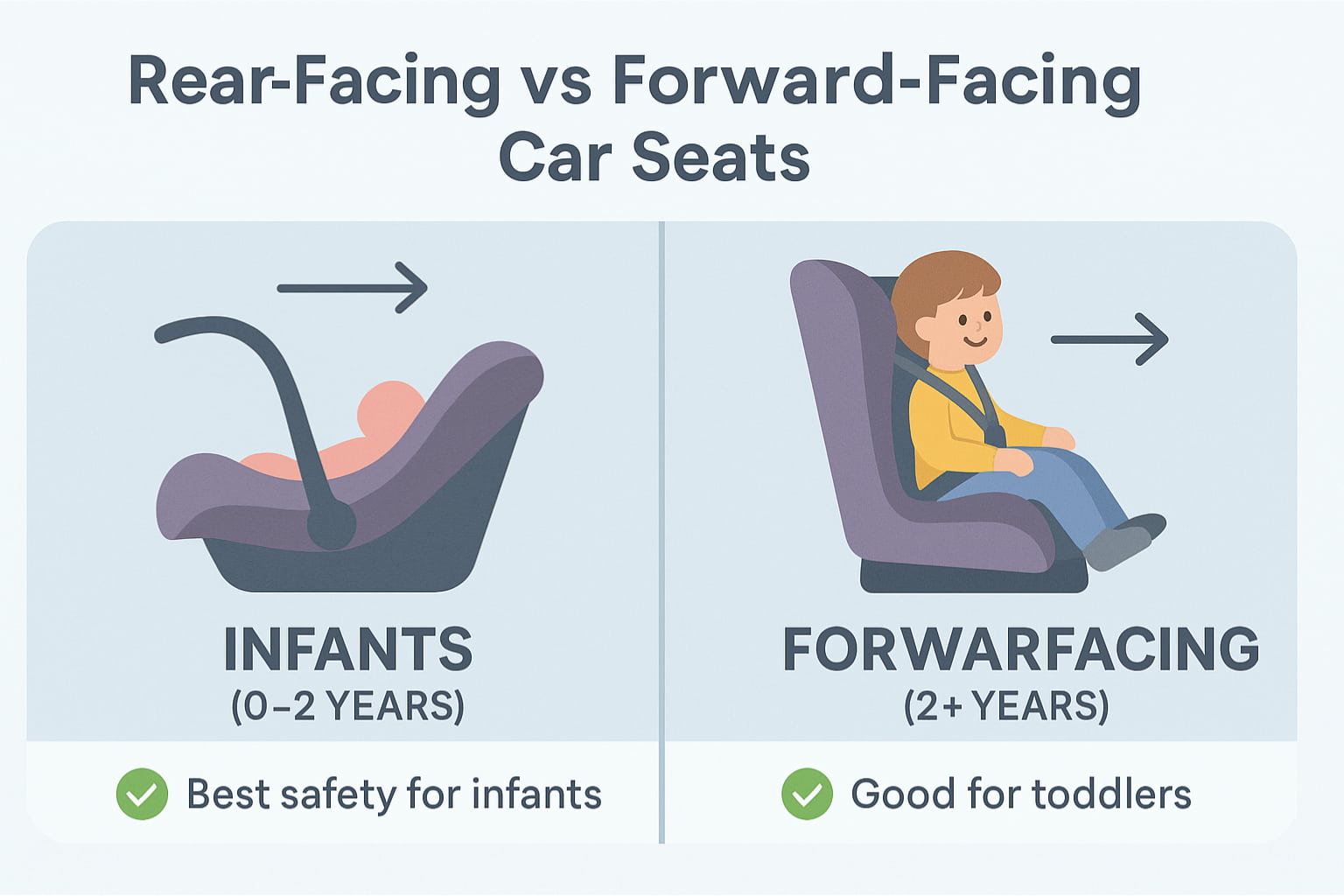 Rear-Facing vs Forward-Facing Car Seats

INFANTS
(0–2 YEARS)

Best safety for infants

FORWARFACING
(2+ YEARS)

Good for toddlers